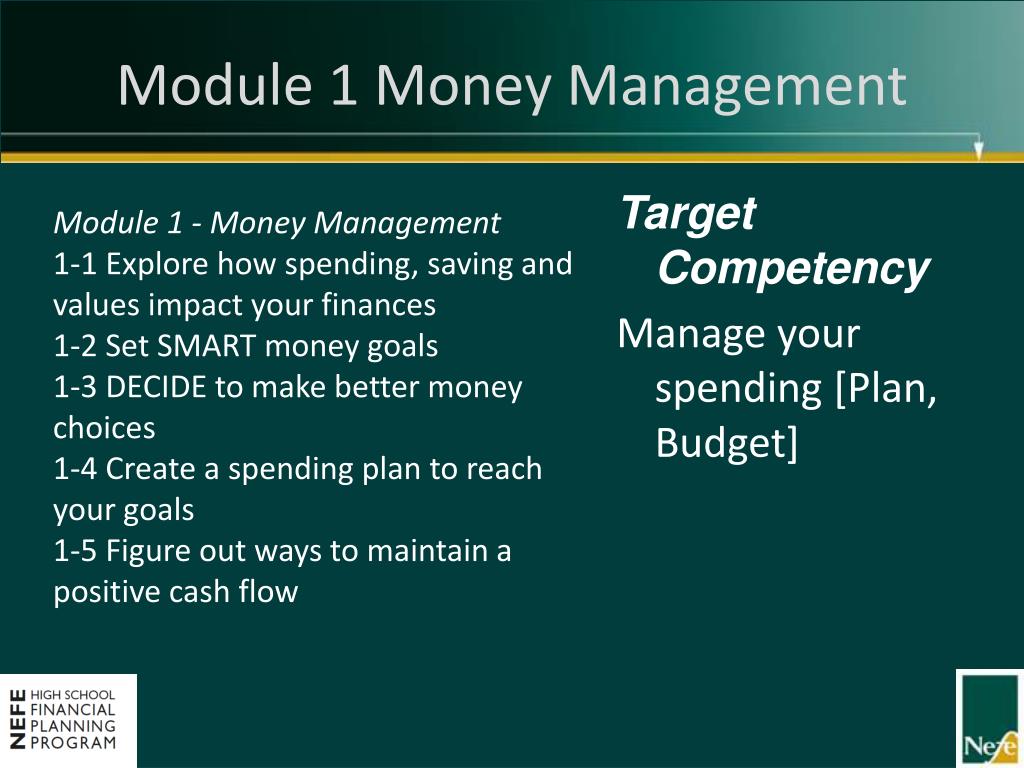 Module 1 Money Management

Module 1 - Money Management
1-1 Explore how spending, saving and values impact your finances
1-2 Set SMART money goals
1-3 DECIDE to make better money choices
1-4 Create a spending plan to reach your goals
1-5 Figure out ways to maintain a positive cash flow

Target Competency

Manage your spending [Plan, Budget]

NEFE HIGH SCHOOL FINANCIAL PLANNING PROGRAM

Nefe